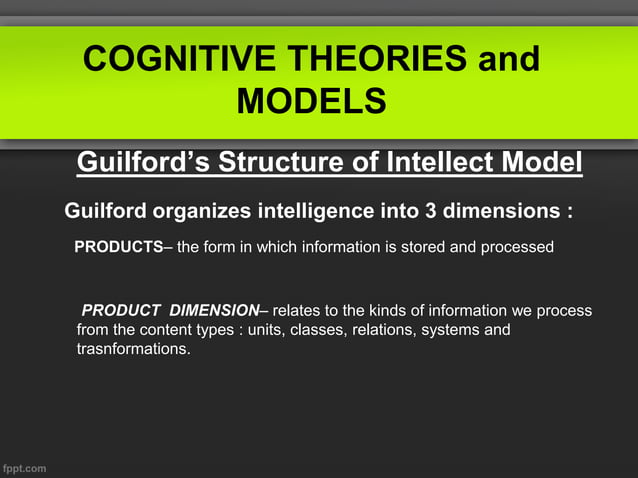 COGNITIVE THEORIES and MODELS

Guilford's Structure of Intellect Model

Guilford organizes intelligence into 3 dimensions :

PRODUCTS– the form in which information is stored and processed

PRODUCT DIMENSION– relates to the kinds of information we process from the content types : units, classes, relations, systems and trasnformations.

fppt.com